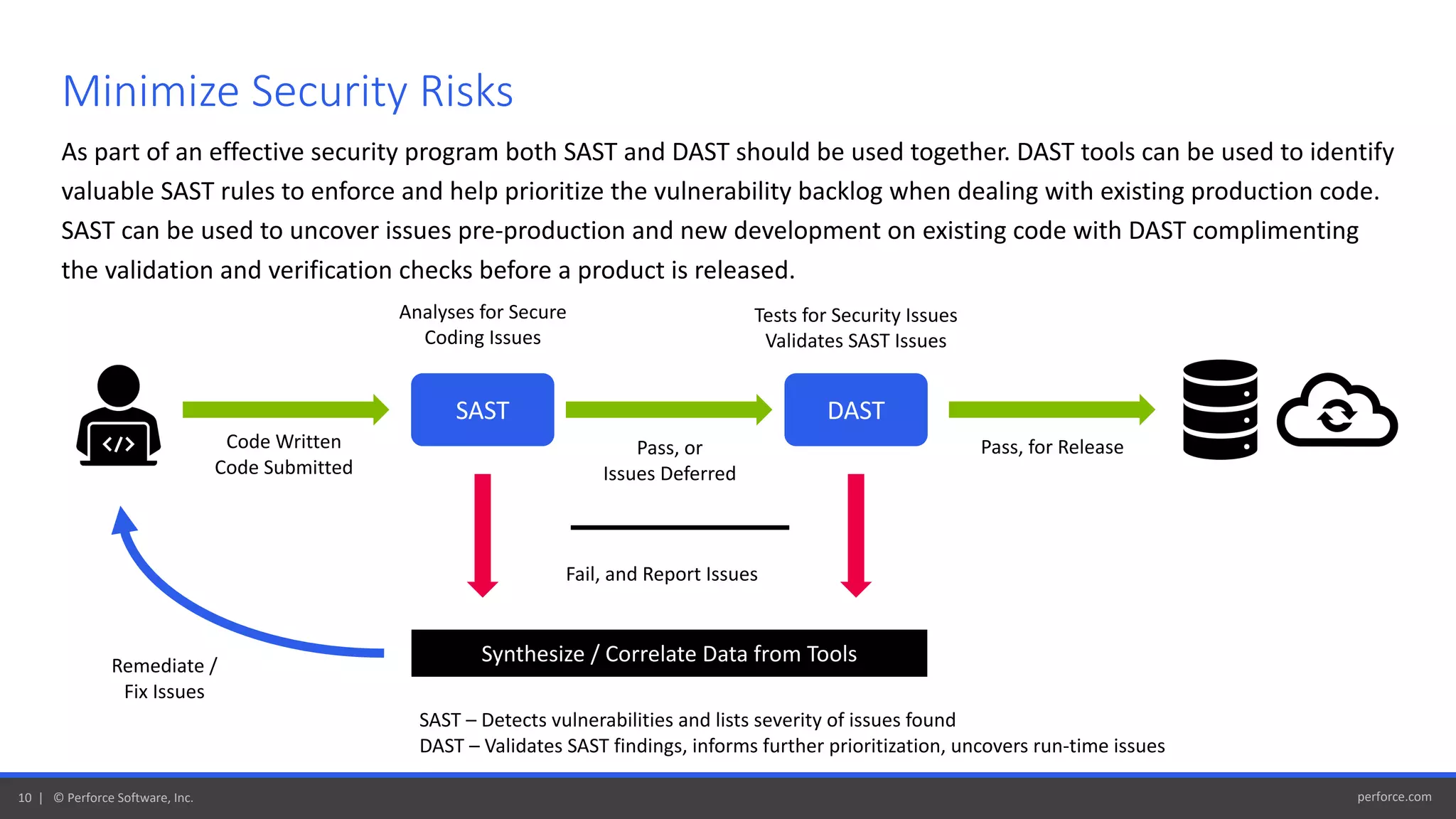 Minimize Security Risks

As part of an effective security program both SAST and DAST should be used together. DAST tools can be used to identify valuable SAST rules to enforce and help prioritize the vulnerability backlog when dealing with existing production code. SAST can be used to uncover issues pre-production and new development on existing code with DAST complimenting the validation and verification checks before a product is released.

Analyses for Secure Coding Issues

Tests for Security Issues Validates SAST Issues

</>

Code Written Code Submitted

SAST

Pass, or Issues Deferred

DAST

Pass, for Release

Fail, and Report Issues

Synthesize / Correlate Data from Tools

Remediate / Fix Issues

SAST – Detects vulnerabilities and lists severity of issues found
DAST – Validates SAST findings, informs further prioritization, uncovers run-time issues

10 | © Perforce Software, Inc.

perforce.com